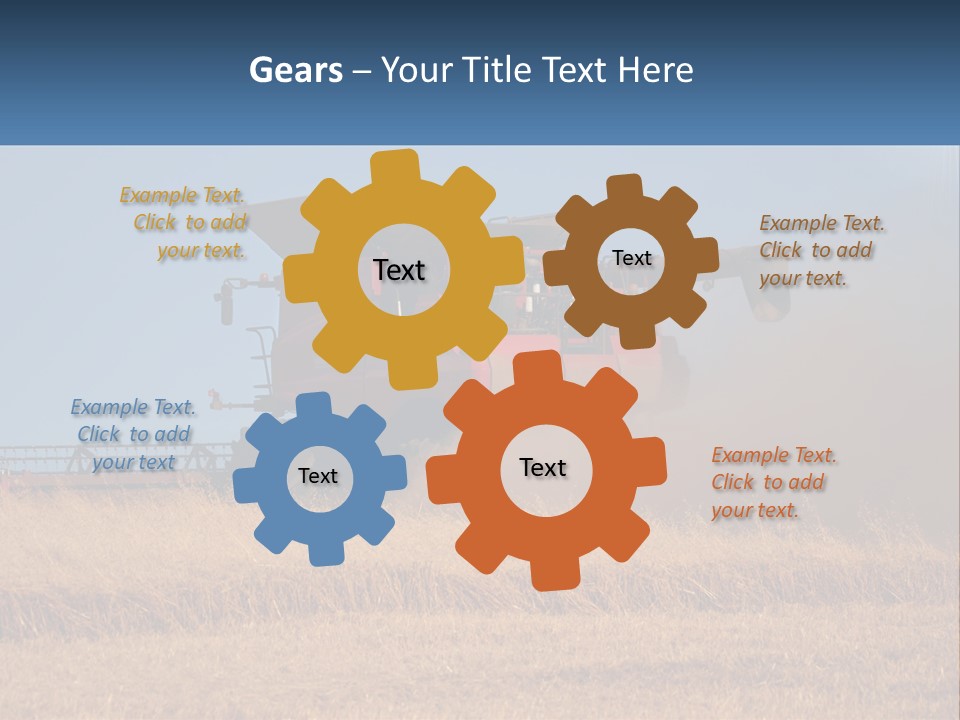 Gears – Your Title Text Here

Example Text. Click to add your text.

Text

Text

Example Text. Click to add your text.

Example Text. Click to add your text

Text

Text

Example Text. Click to add your text.